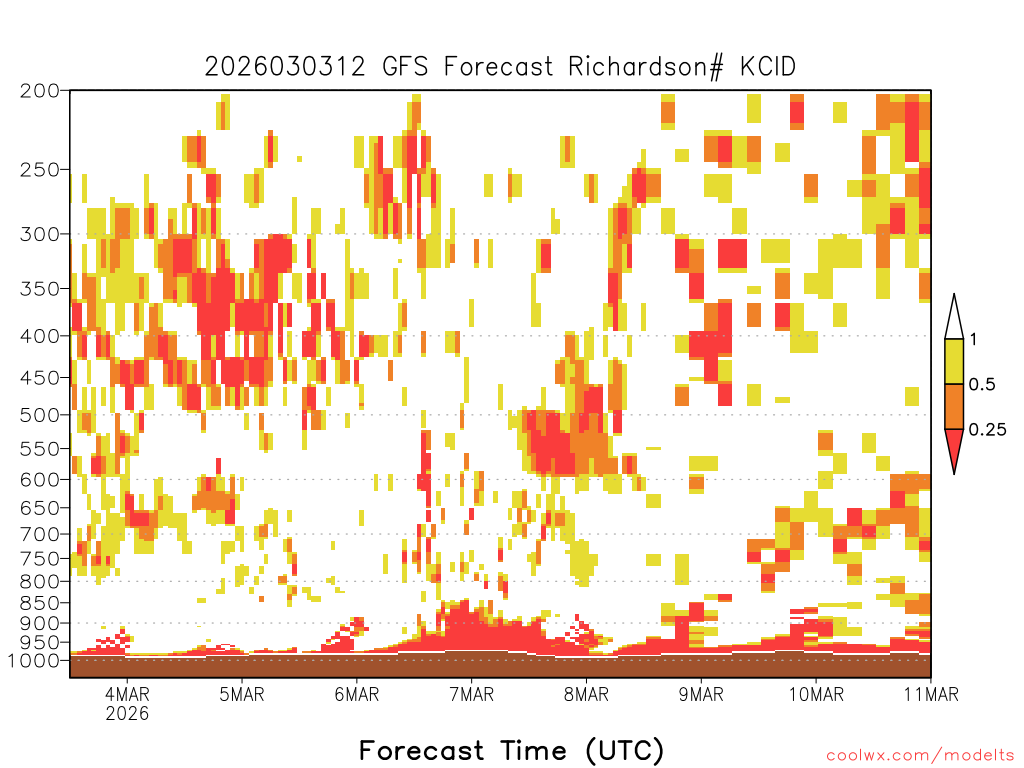 2026030312 GFS Forecast Richardson# KCID

200
250
300
350
400
450
500
550
600
650
700
750
800
850
900
950
1000

1
0.5
0.25

4MAR
2026
5MAR
6MAR
7MAR
8MAR
9MAR
10MAR
11MAR

Forecast Time (UTC)

coolwx.com/modelts